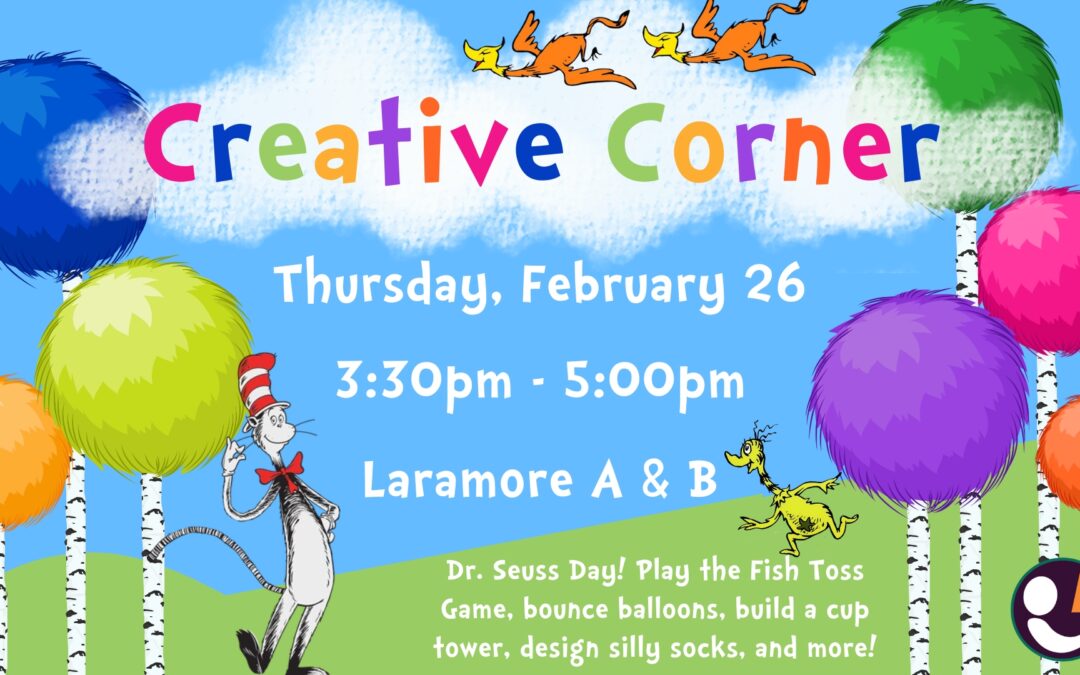 Creative Corner

Thursday, February 26

3:30pm - 5:00pm

Laramore A & B

Dr. Seuss Day! Play the Fish Toss Game, bounce balloons, build a cup tower, design silly socks, and more!